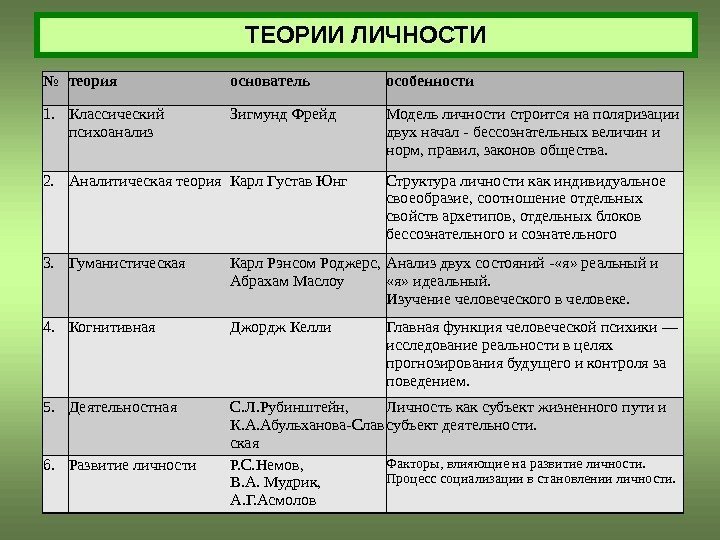 ТЕОРИИ ЛИЧНОСТИ

| № | теория | основатель | особенности |
|---|---|---|---|
| 1. | Классический психоанализ | Зигмунд Фрейд | Модель личности строится на поляризации двух начал - бессознательных величин и норм, правил, законов общества. |
| 2. | Аналитическая теория | Карл Густав Юнг | Структура личности как индивидуальное своеобразие, соотношение отдельных свойств архетипов, отдельных блоков бессознательного и сознательного |
| 3. | Гуманистическая | Карл Рэнсом Роджерс, Абрахам Маслоу | Анализ двух состояний -«я» реальный и «я» идеальный. Изучение человеческого в человеке. |
| 4. | Когнитивная | Джордж Келли | Главная функция человеческой психики — исследование реальности в целях прогнозирования будущего и контроля за поведением. |
| 5. | Деятельностная | С.Л.Рубинштейн, К.А.Абульханова-Славская | Личность как субъект жизненного пути и субъект деятельности. |
| 6. | Развитие личности | Р.С.Немов, В.А. Мудрик, А.Г.Асмолов | Факторы, влияющие на развитие личности. Процесс социализации в становлении личности. |